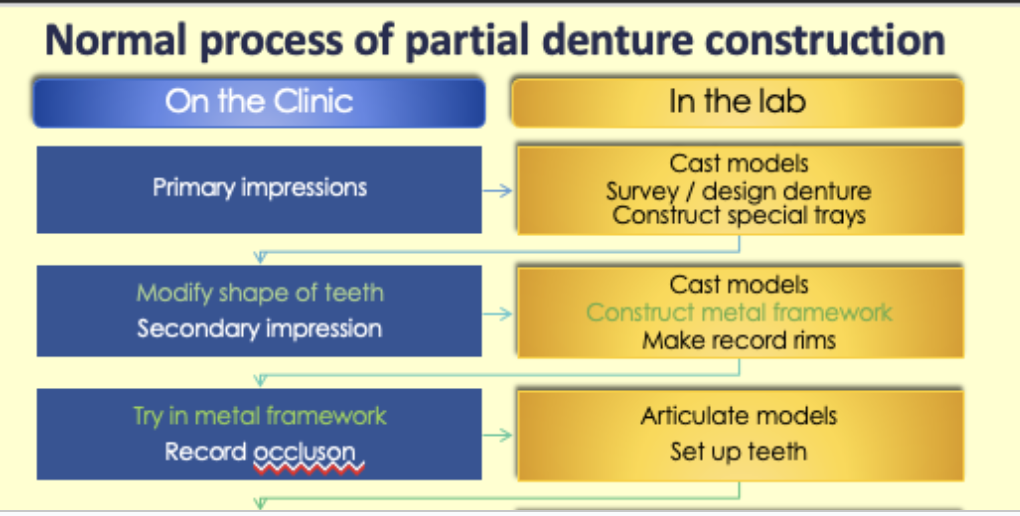 Normal process of partial denture construction

On the Clinic

In the lab

Primary impressions

Cast models
Survey / design denture
Construct special trays

Modify shape of teeth
Secondary impression

Cast models
Construct metal framework
Make record rims

Try in metal framework
Record occluson

Articulate models
Set up teeth